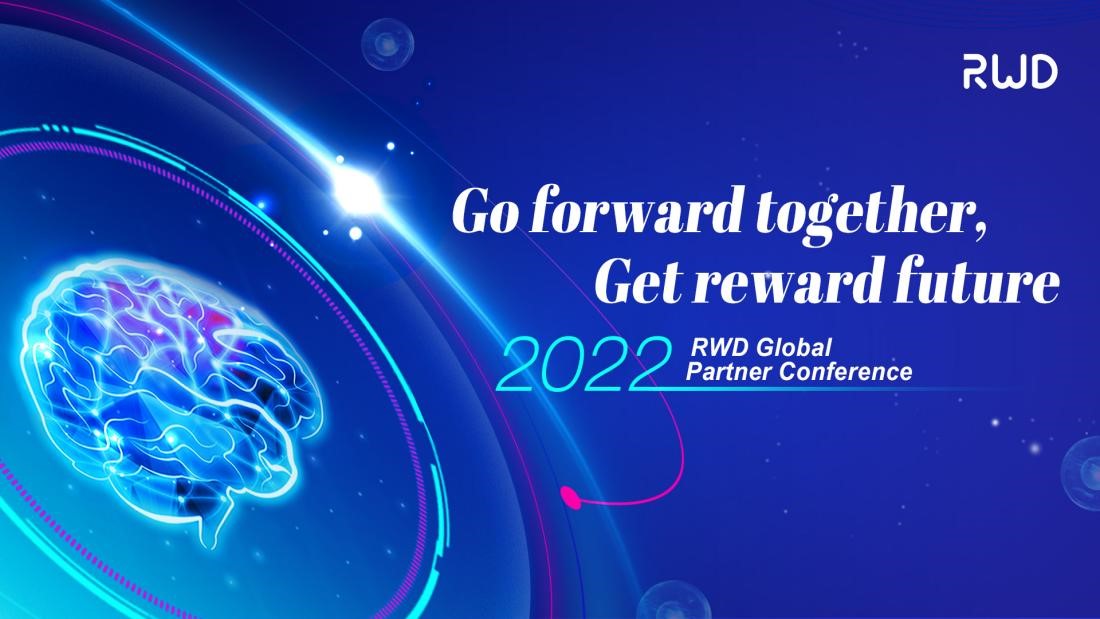 RWD

Go forward together,
Get reward future

2022 RWD Global Partner Conference